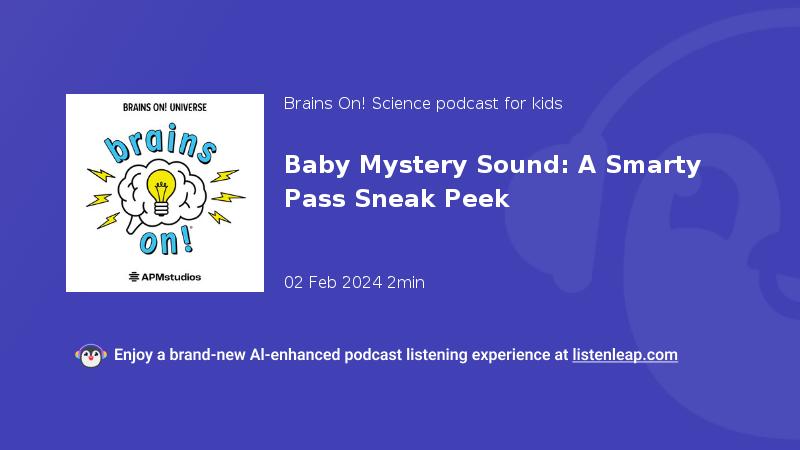 BRAINS ON! UNIVERSE

brains on!

APMstudios

Brains On! Science podcast for kids

Baby Mystery Sound: A Smarty Pass Sneak Peek

02 Feb 2024 2min

Enjoy a brand-new AI-enhanced podcast listening experience at listenleap.com